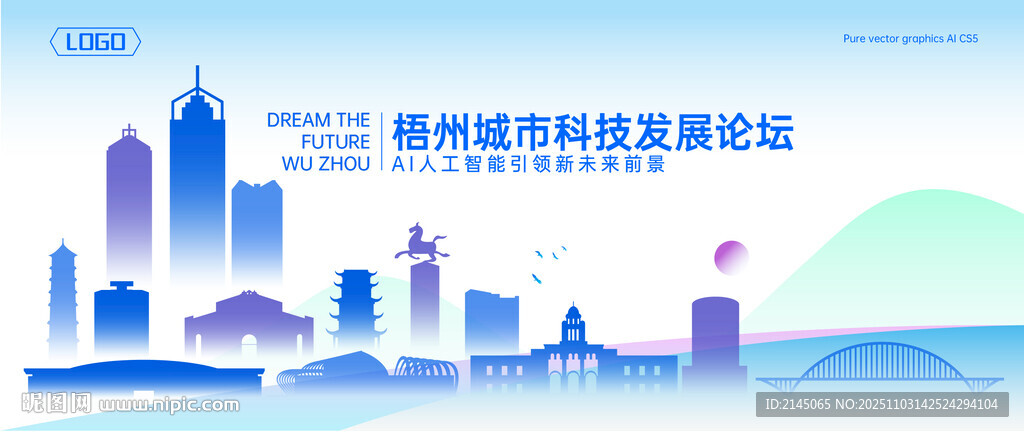 LOGO

Pure vector graphics AI CS5

DREAM THE FUTURE WU ZHOU

梧州城市科技发展论坛

AI人工智能引领新未来前景

昵图网 www.nipic.com

ID:2145065 NO:20251103142524294104